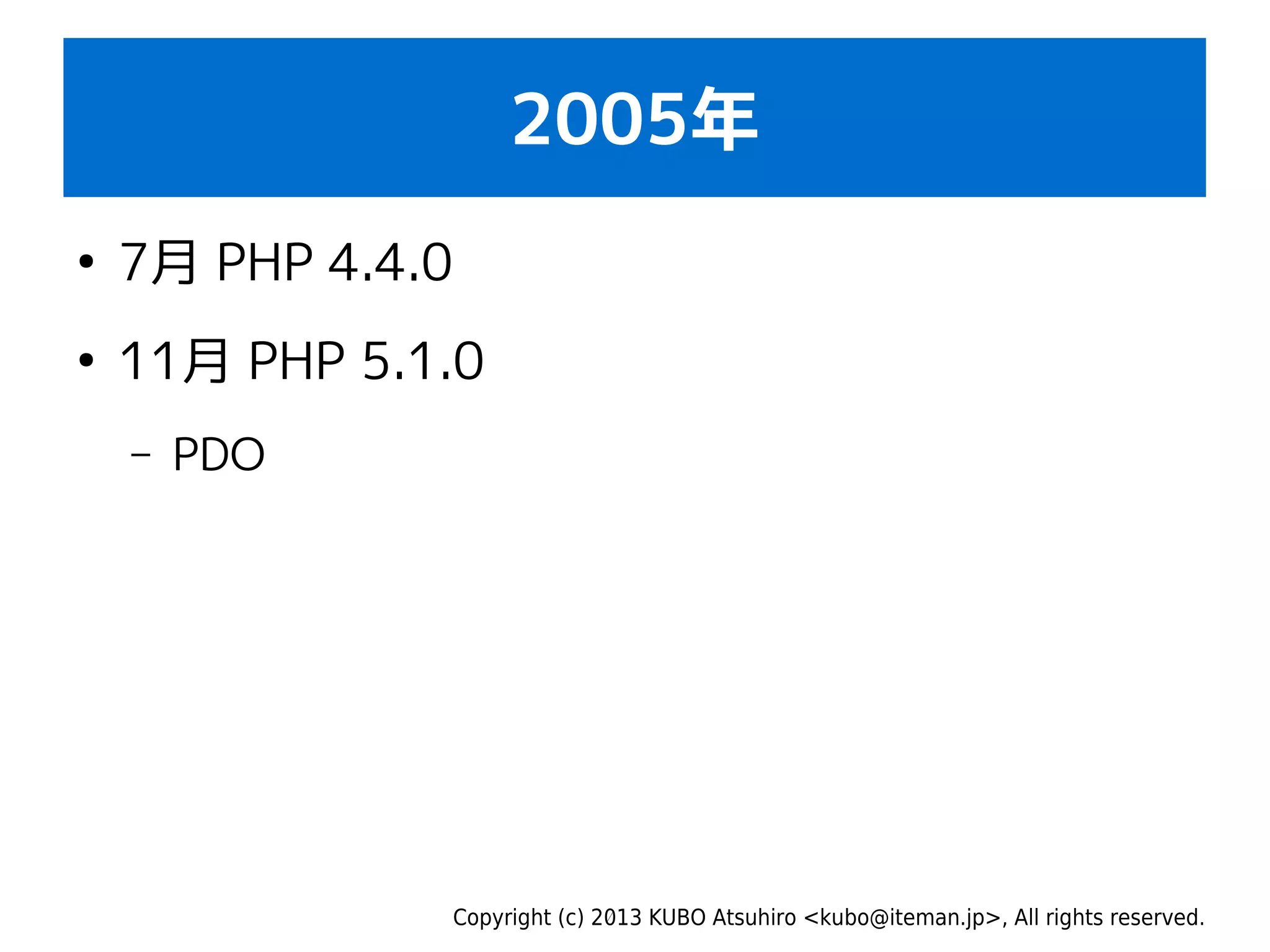 2005年

• 7月 PHP 4.4.0

• 11月 PHP 5.1.0

– PDO

Copyright (c) 2013 KUBO Atsuhiro <kubo@iteman.jp>, All rights reserved.